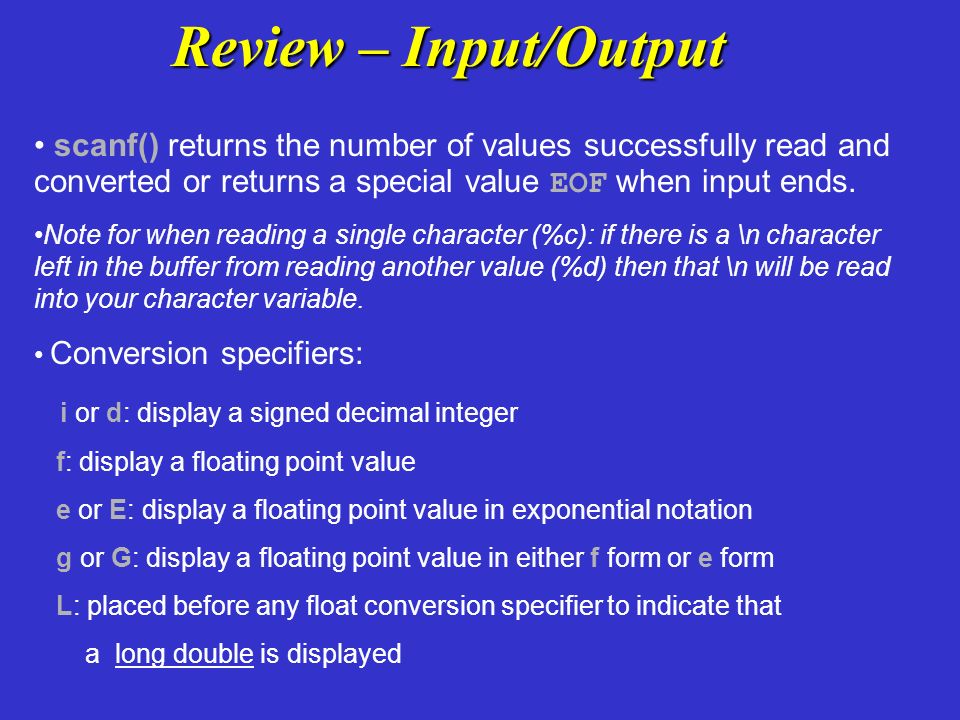 Review – Input/Output

• scanf() returns the number of values successfully read and converted or returns a special value EOF when input ends.

•Note for when reading a single character (%c): if there is a \n character left in the buffer from reading another value (%d) then that \n will be read into your character variable.

• Conversion specifiers:

i or d: display a signed decimal integer

f: display a floating point value

e or E: display a floating point value in exponential notation

g or G: display a floating point value in either f form or e form

L: placed before any float conversion specifier to indicate that a long double is displayed